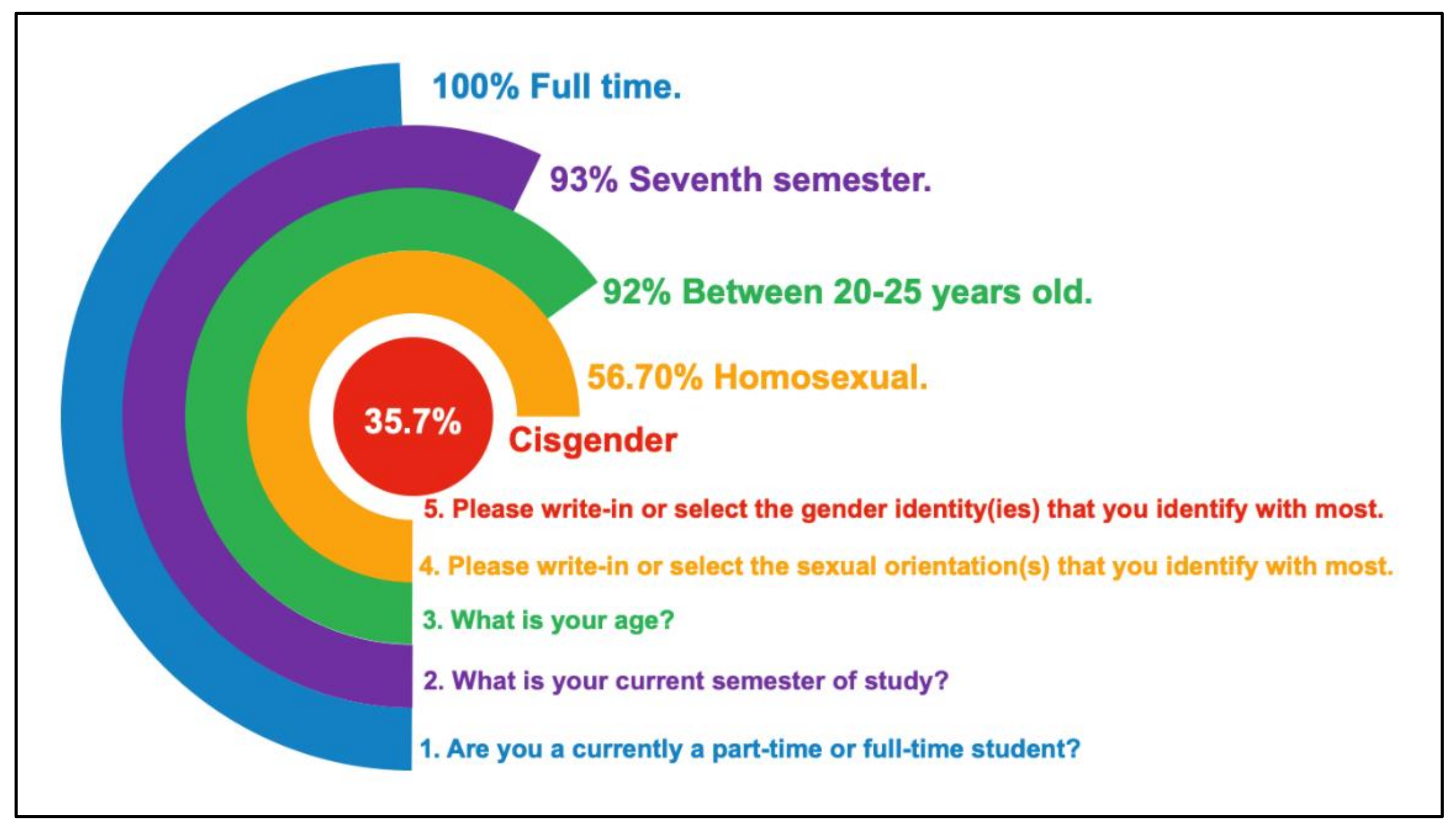 100% Full time.

93% Seventh semester.

92% Between 20-25 years old.

56.70% Homosexual.

35.7%

Cisgender

5. Please write-in or select the gender identity(ies) that you identify with most.

4. Please write-in or select the sexual orientation(s) that you identify with most.

3. What is your age?

2. What is your current semester of study?

1. Are you a currently a part-time or full-time student?